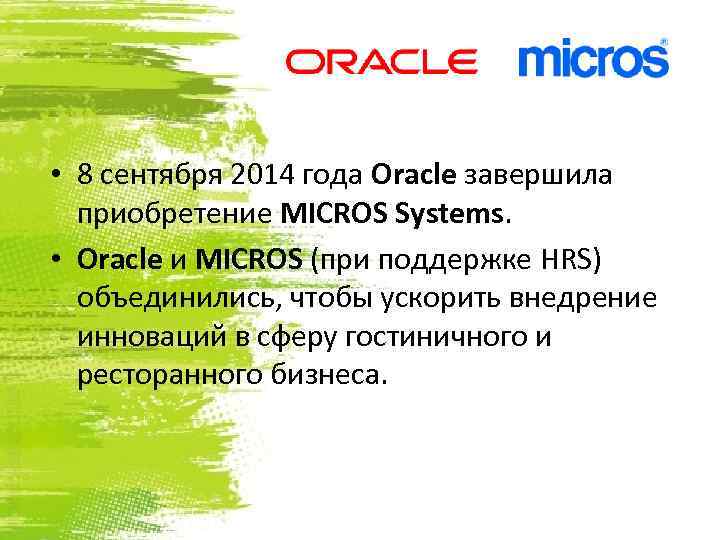 ORACLE micros®

• 8 сентября 2014 года Oracle завершила приобретение MICROS Systems.
• Oracle и MICROS (при поддержке HRS) объединились, чтобы ускорить внедрение инноваций в сферу гостиничного и ресторанного бизнеса.